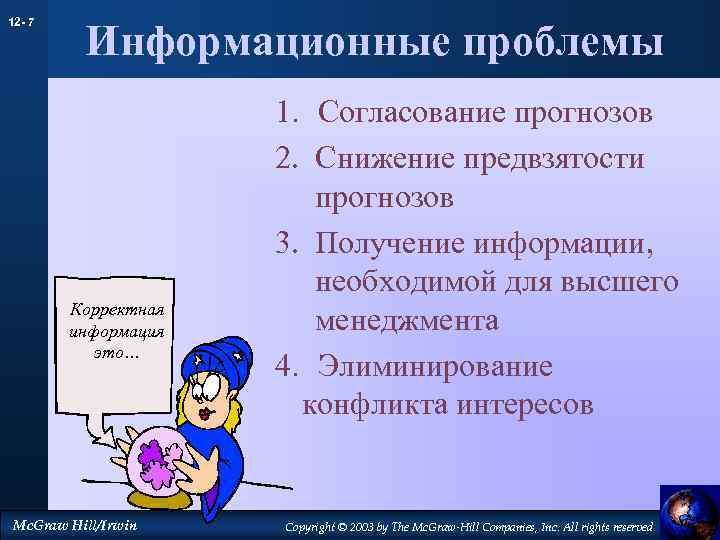 12- 7

Информационные проблемы

1. Согласование прогнозов
2. Снижение предвзятости прогнозов
3. Получение информации, необходимой для высшего менеджмента
4. Элиминирование конфликта интересов

Корректная информация это…

McGraw Hill/Irwin

Copyright © 2003 by The McGraw-Hill Companies, Inc. All rights reserved